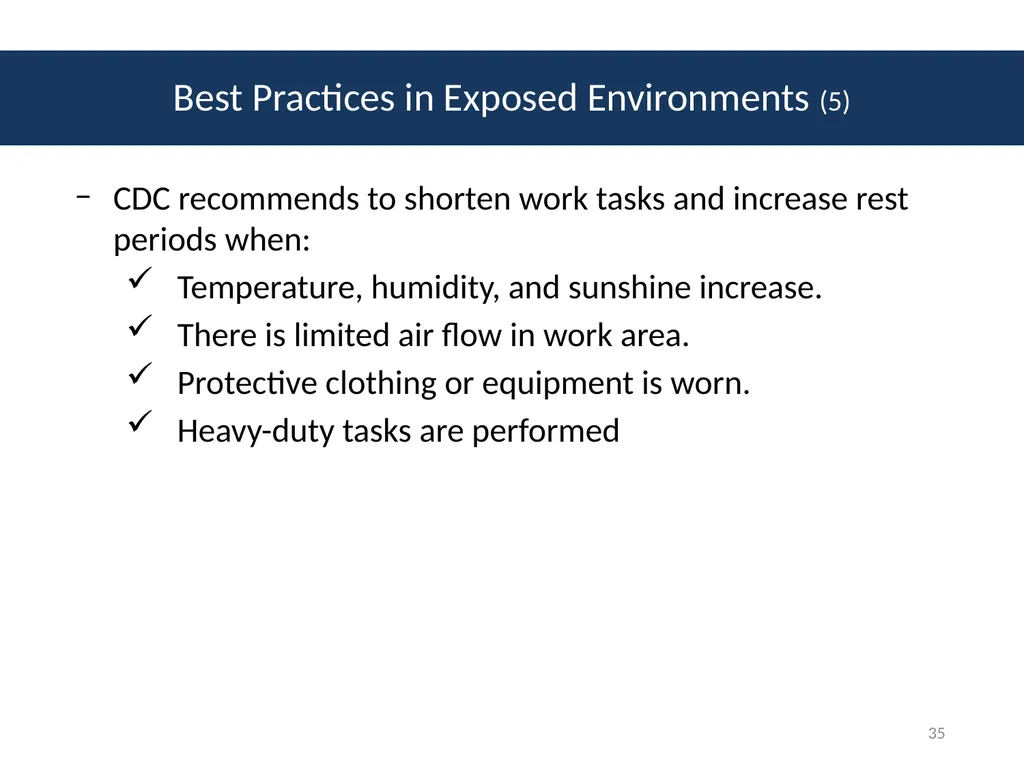 Best Practices in Exposed Environments (5)

– CDC recommends to shorten work tasks and increase rest periods when:
✓ Temperature, humidity, and sunshine increase.
✓ There is limited air flow in work area.
✓ Protective clothing or equipment is worn.
✓ Heavy-duty tasks are performed

35